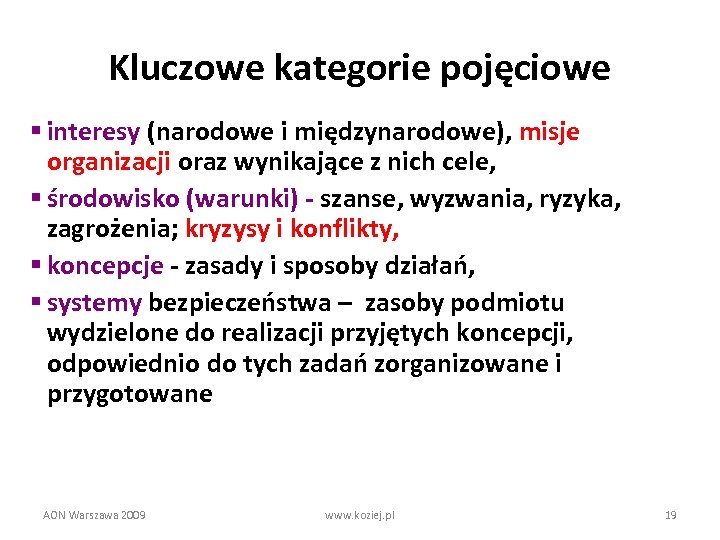 Kluczowe kategorie pojęciowe

▪ interesy (narodowe i międzynarodowe), misje organizacji oraz wynikające z nich cele,

▪ środowisko (warunki) - szanse, wyzwania, ryzyka, zagrożenia; kryzysy i konflikty,

▪ koncepcje - zasady i sposoby działań,

▪ systemy bezpieczeństwa – zasoby podmiotu wydzielone do realizacji przyjętych koncepcji, odpowiednio do tych zadań zorganizowane i przygotowane

AON Warszawa 2009

www.koziej.pl

19